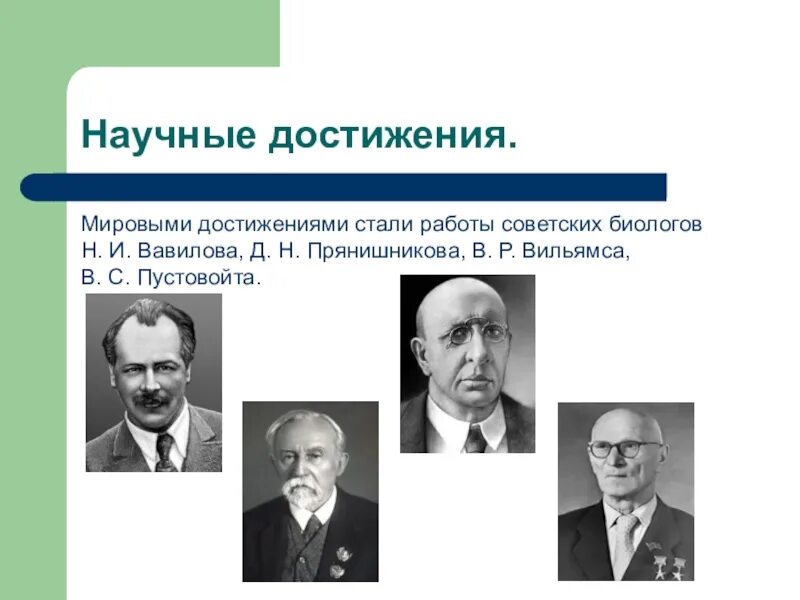 Научные достижения.

Мировыми достижениями стали работы советских биологов Н. И. Вавилова, Д. Н. Прянишникова, В. Р. Вильямса, В. С. Пустовойта.